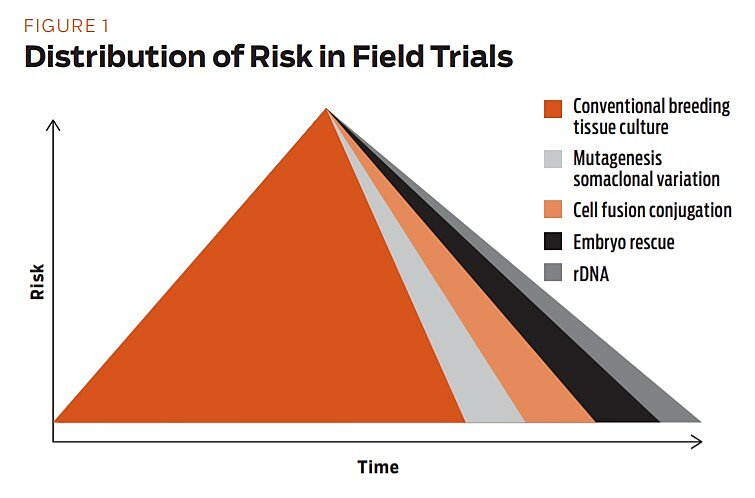 FIGURE 1
Distribution of Risk in Field Trials

Conventional breeding tissue culture
Mutagenesis somaclonal variation
Cell fusion conjugation
Embryo rescue
rDNA

Risk

Time